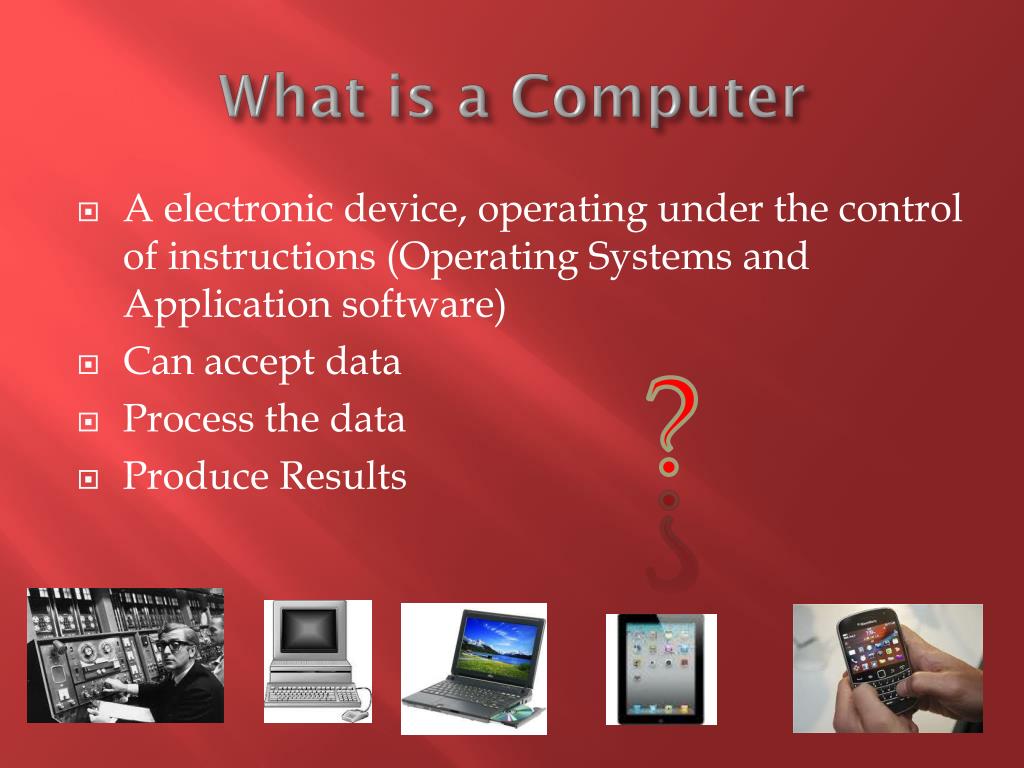 What is a Computer

A electronic device, operating under the control of instructions (Operating Systems and Application software)

Can accept data

Process the data

Produce Results

?